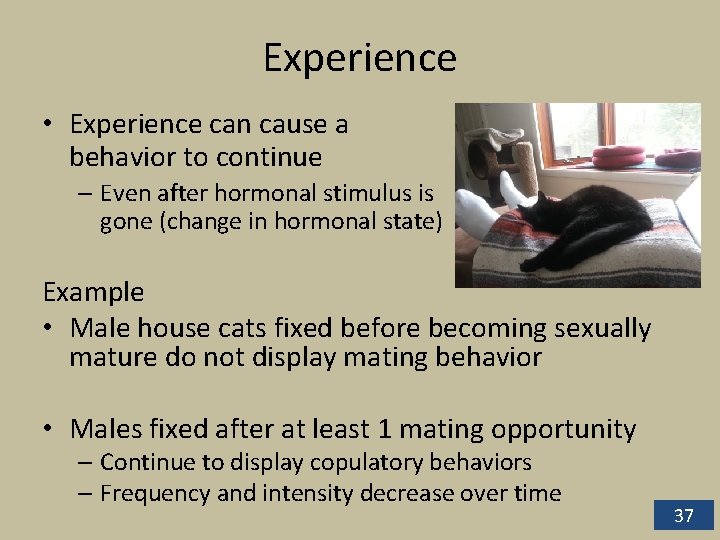 Experience

• Experience can cause a behavior to continue
– Even after hormonal stimulus is gone (change in hormonal state)

Example
• Male house cats fixed before becoming sexually mature do not display mating behavior

• Males fixed after at least 1 mating opportunity
– Continue to display copulatory behaviors
– Frequency and intensity decrease over time

37